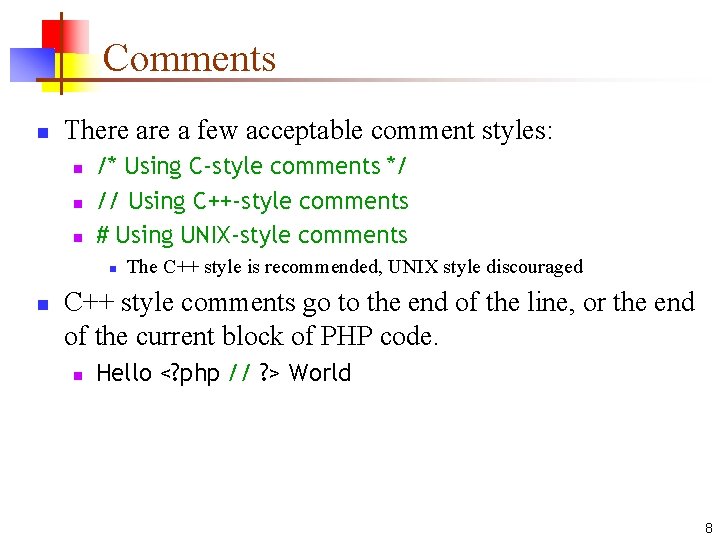 Comments

There are a few acceptable comment styles:

/* Using C-style comments */

// Using C++-style comments

# Using UNIX-style comments

The C++ style is recommended, UNIX style discouraged

C++ style comments go to the end of the line, or the end of the current block of PHP code.

Hello <?php // ?> World

8